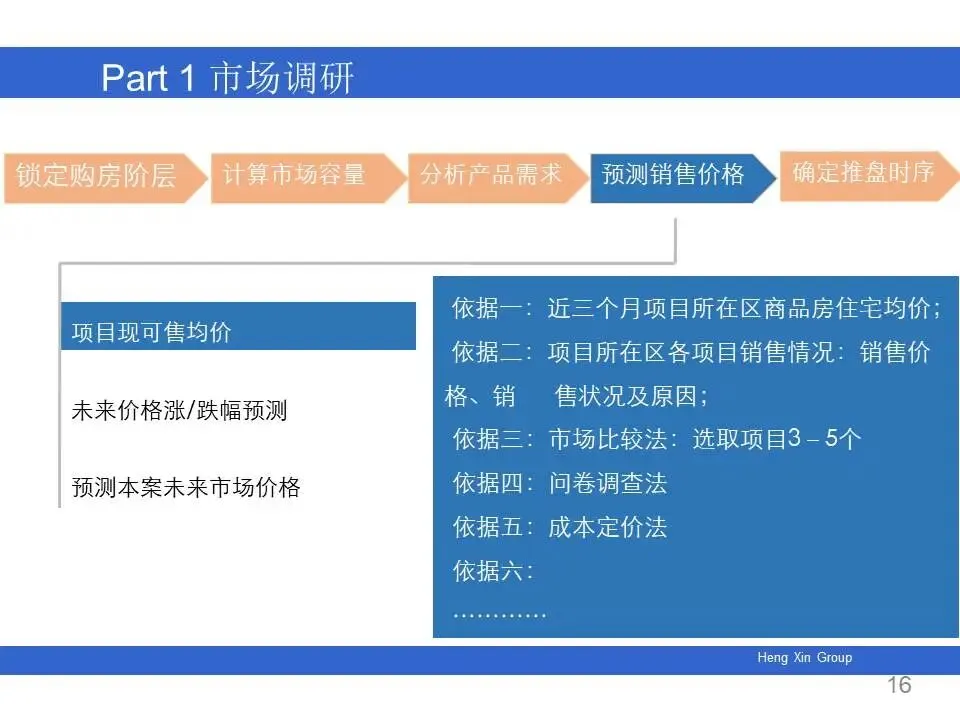 Part 1 市场调研

锁定购房阶层
计算市场容量
分析产品需求
预测销售价格
确定推盘时序

项目现可售均价

未来价格涨/跌幅预测

预测本案未来市场价格

依据一：近三个月项目所在区商品房住宅均价；
依据二：项目所在区各项目销售情况：销售价格、销　售状况及原因；
依据三：市场比较法：选取项目3－5个
依据四：问卷调查法
依据五：成本定价法
依据六：
…………

Heng Xin Group
16